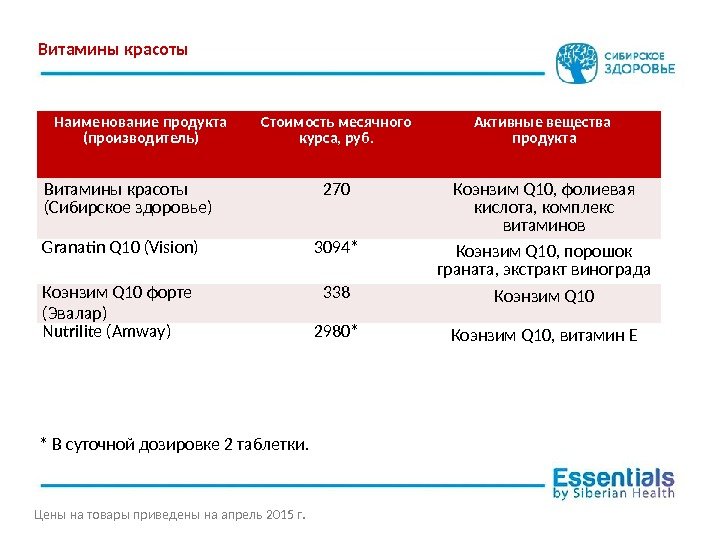 Витамины красоты

СИБИРСКОЕ ЗДОРОВЬЕ

| Наименование продукта (производитель) | Стоимость месячного курса, руб. | Активные вещества продукта |
|---|---|---|
| Витамины красоты (Сибирское здоровье) | 270 | Коэнзим Q10, фолиевая кислота, комплекс витаминов |
| Granatin Q10 (Vision) | 3094* | Коэнзим Q10, порошок граната, экстракт винограда |
| Коэнзим Q10 форте (Эвалар) | 338 | Коэнзим Q10 |
| Nutrilite (Amway) | 2980* | Коэнзим Q10, витамин Е |

* В суточной дозировке 2 таблетки.

Essentials by Siberian Health

Цены на товары приведены на апрель 2015 г.